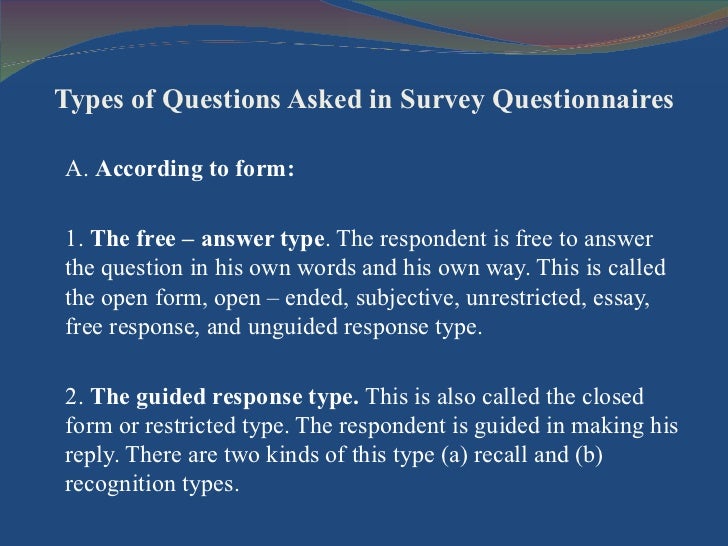 Types of Questions Asked in Survey Questionnaires

A. According to form:

1. The free – answer type. The respondent is free to answer the question in his own words and his own way. This is called the open form, open – ended, subjective, unrestricted, essay, free response, and unguided response type.

2. The guided response type. This is also called the closed form or restricted type. The respondent is guided in making his reply. There are two kinds of this type (a) recall and (b) recognition types.